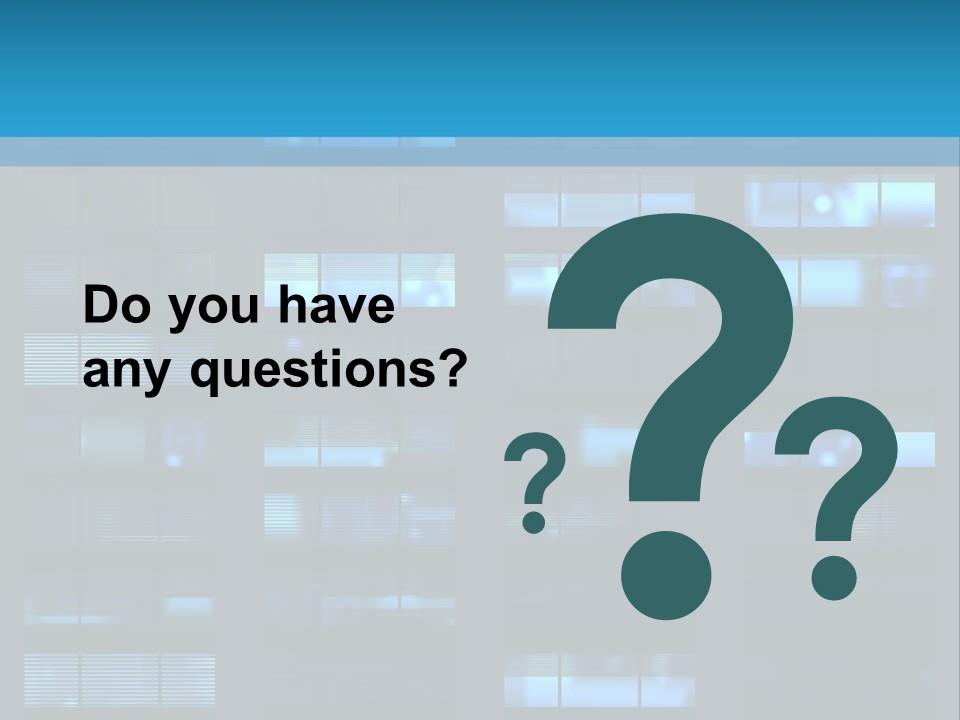 Do you have any questions?

?

?

?